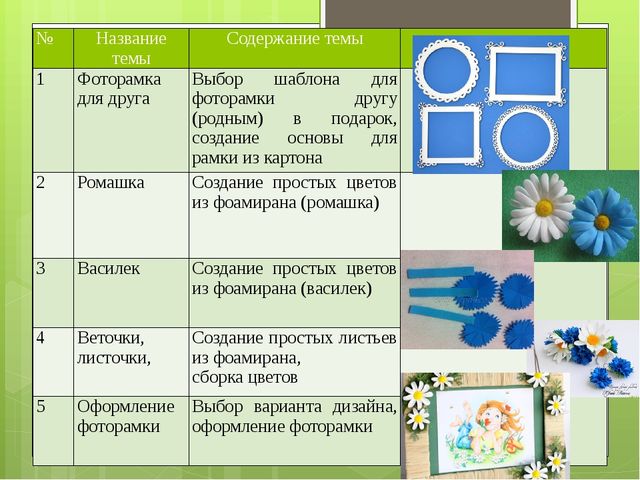 | № | Название темы | Содержание темы |
|---|---|---|
| 1 | Фоторамка для друга | Выбор шаблона для фоторамки другу (родным) в подарок, создание основы для рамки из картона |
| 2 | Ромашка | Создание простых цветов из фоамирана (ромашка) |
| 3 | Василек | Создание простых цветов из фоамирана (василек) |
| 4 | Веточки, листочки, | Создание простых листьев из фоамирана, сборка цветов |
| 5 | Оформление фоторамки | Выбор варианта дизайна, оформление фоторамки |